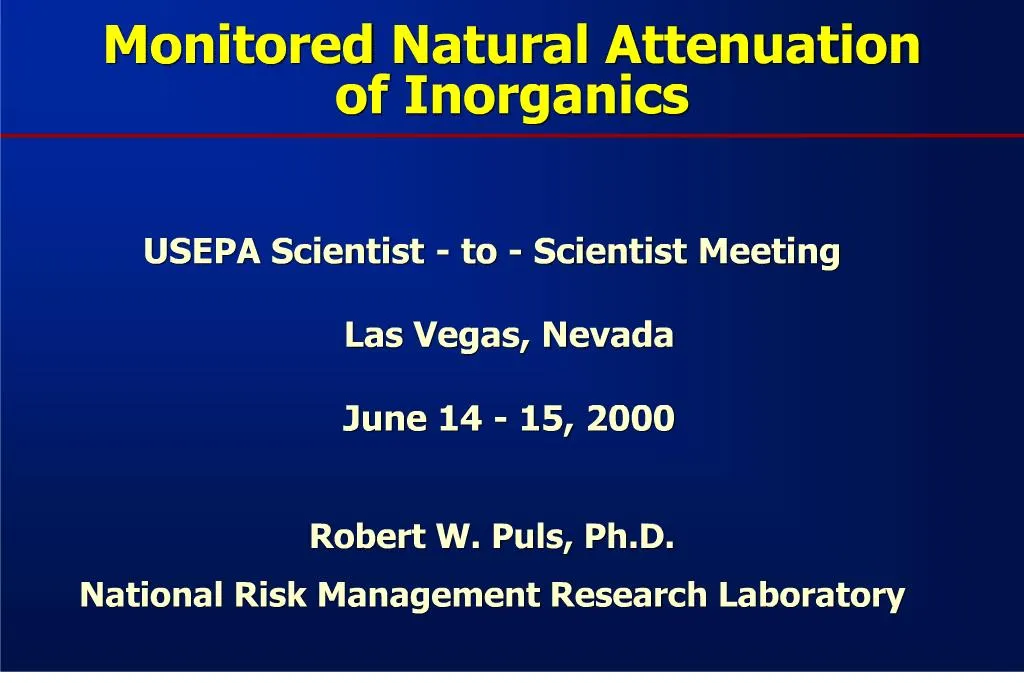 Monitored Natural Attenuation of Inorganics

USEPA Scientist - to - Scientist Meeting

Las Vegas, Nevada

June 14 - 15, 2000

Robert W. Puls, Ph.D.

National Risk Management Research Laboratory